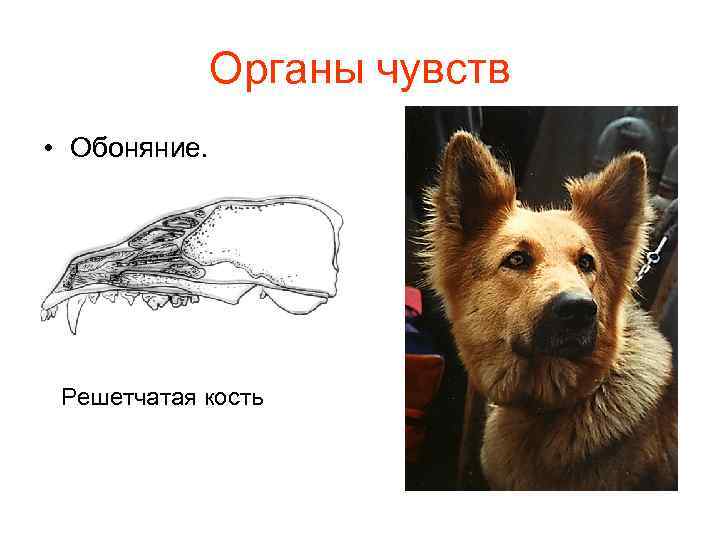 Органы чувств

• Обоняние.

Решетчатая кость